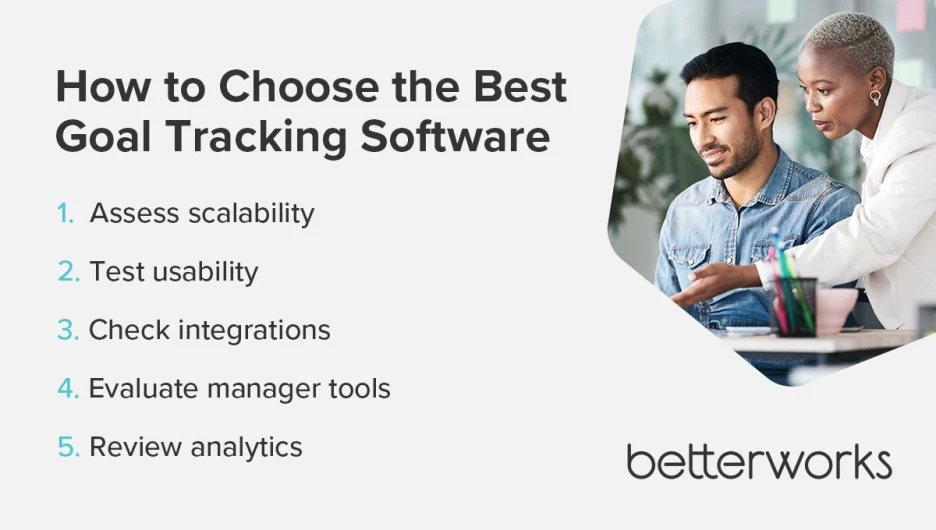 How to Choose the Best Goal Tracking Software

1. Assess scalability
2. Test usability
3. Check integrations
4. Evaluate manager tools
5. Review analytics

betterworks